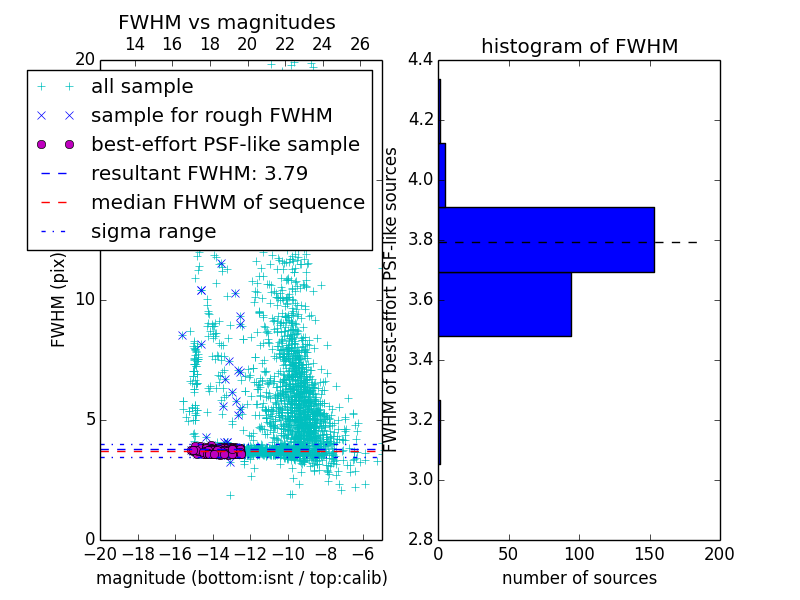 FWHM vs magnitudes

14 16 18 20 22 24 26

20

all sample
sample for rough FWHM
best-effort PSF-like sample
resultant FWHM: 3.79
median FHWM of sequence
sigma range

FWHM (pix)

10

5

0

−20 −18 −16 −14 −12 −10 −8 −6

magnitude (bottom:isnt / top:calib)

histogram of FWHM

4.4
4.2
4.0
3.8
3.6
3.4
3.2
3.0
2.8

FWHM of best-effort PSF-like sources

0 50 100 150 200

number of sources